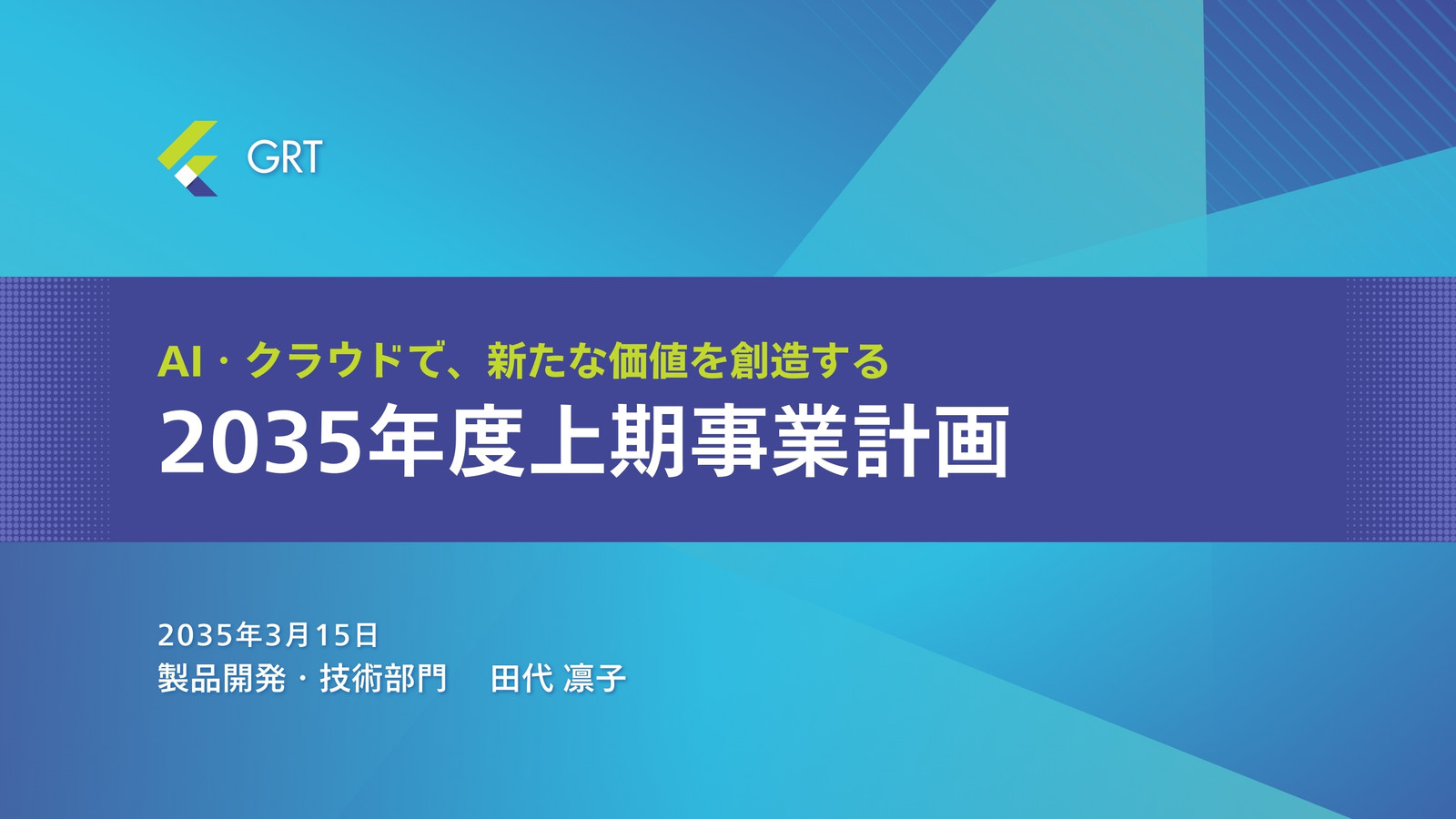 GRT

AI・クラウドで、新たな価値を創造する

2035年度上期事業計画

2035年3月15日
製品開発・技術部門　田代 凛子